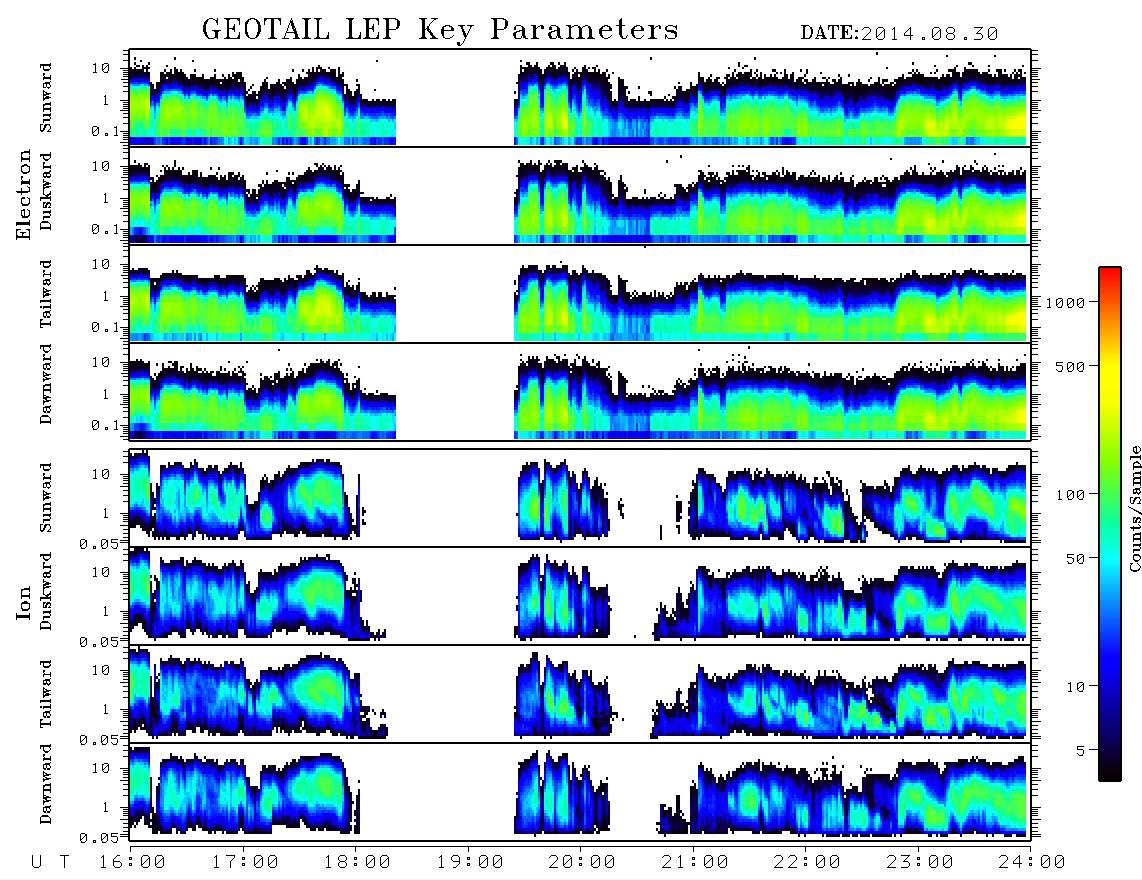 GEOTAIL LEP Key Parameters DATE:2014.08.30

Electron
Sunward
10
1
0.1
Duskward
10
1
0.1
Tailward
10
1
0.1
Dawnward
10
1
0.1

Ion
Sunward
10
1
0.05
Duskward
10
1
0.05
Tailward
10
1
0.05
Dawnward
10
1
0.05

U T 16:00 17:00 18:00 19:00 20:00 21:00 22:00 23:00 24:00

1000
500
100
50
10
5
Counts/Sample